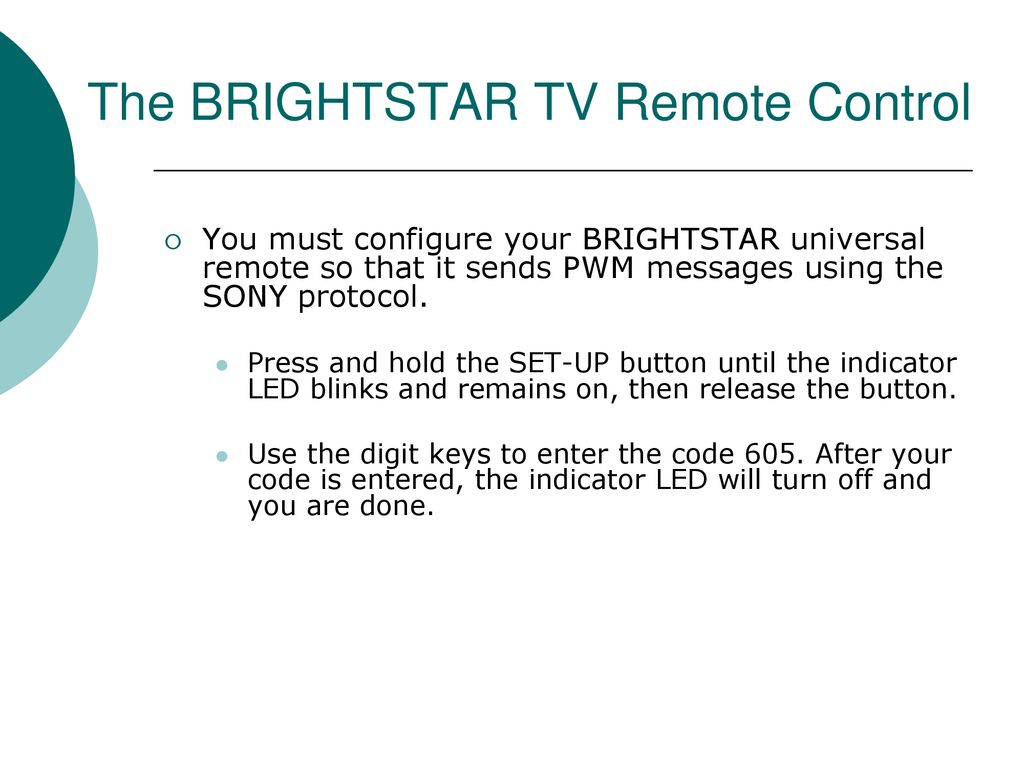 The BRIGHTSTAR TV Remote Control

You must configure your BRIGHTSTAR universal remote so that it sends PWM messages using the SONY protocol.

Press and hold the SET-UP button until the indicator LED blinks and remains on, then release the button.

Use the digit keys to enter the code 605. After your code is entered, the indicator LED will turn off and you are done.